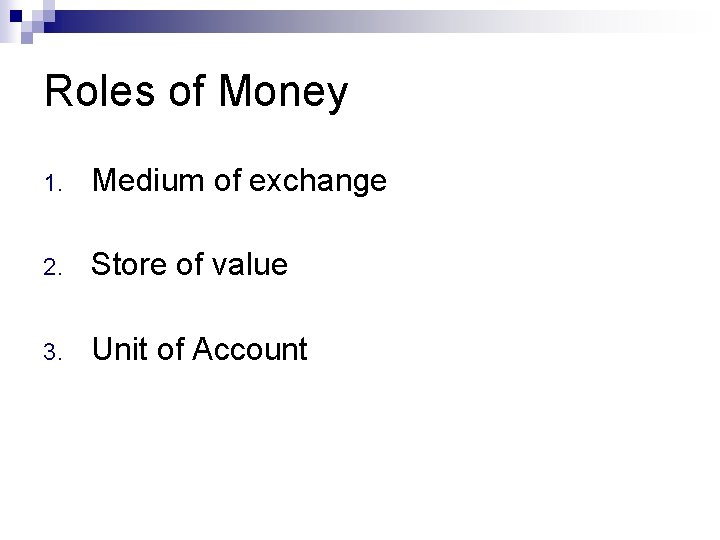 Roles of Money

1. Medium of exchange

2. Store of value

3. Unit of Account